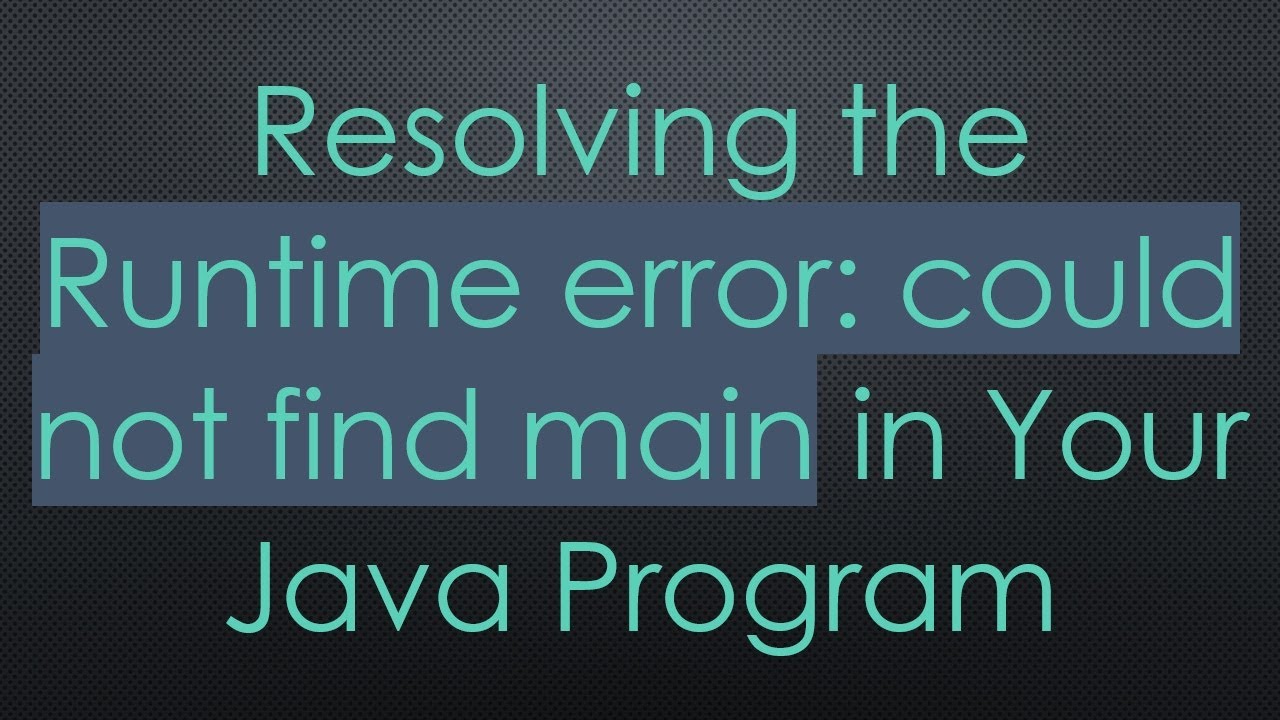 Resolving the Runtime error: could not find main in Your Java Program